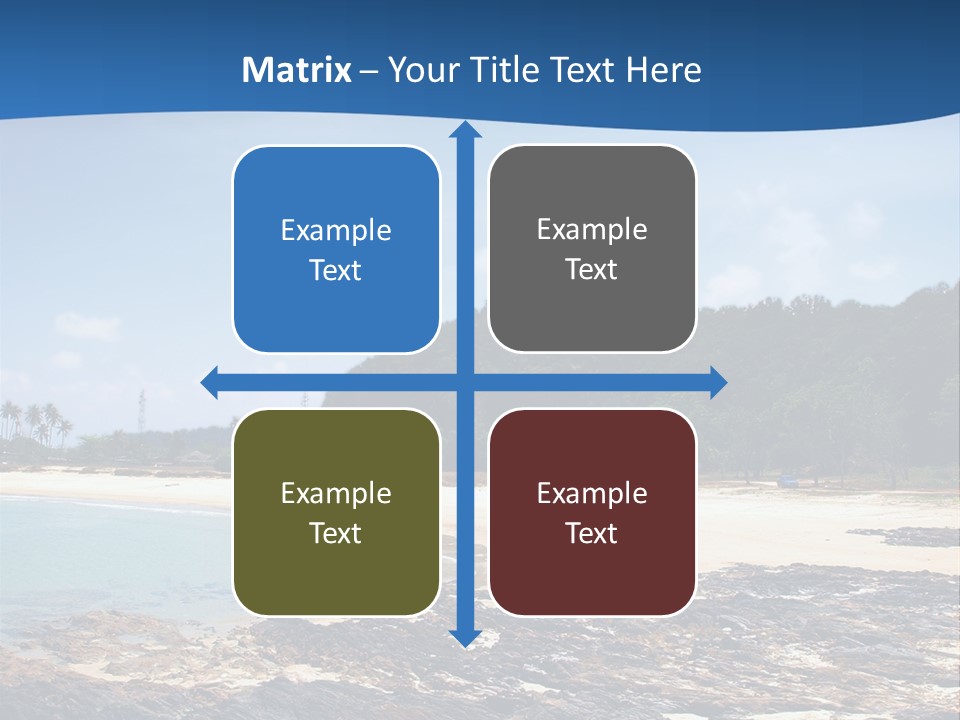 Matrix – Your Title Text Here

Example Text

Example Text

Example Text

Example Text